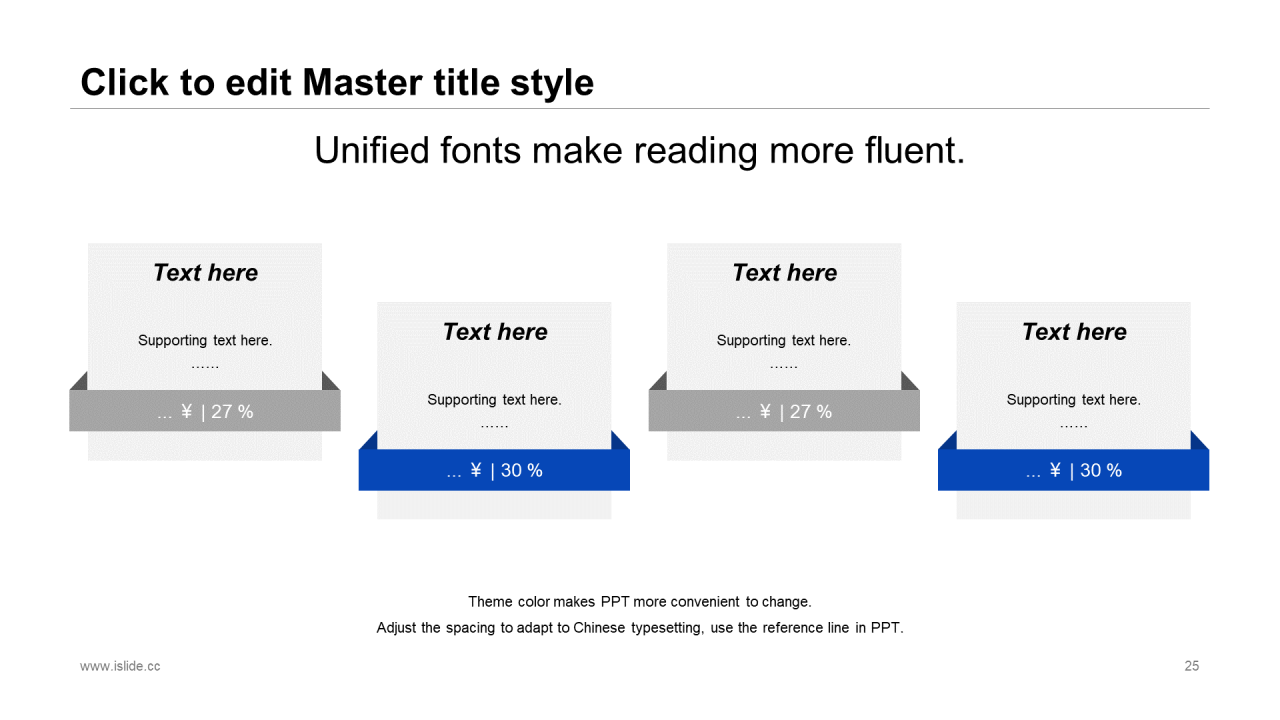 Click to edit Master title style

Unified fonts make reading more fluent.

Text here

Supporting text here.
……

… ￥ | 27 %

Text here

Supporting text here.
……

… ￥ | 30 %

Text here

Supporting text here.
……

… ￥ | 27 %

Text here

Supporting text here.
……

… ￥ | 30 %

Theme color makes PPT more convenient to change.
Adjust the spacing to adapt to Chinese typesetting, use the reference line in PPT.

www.islide.cc

25